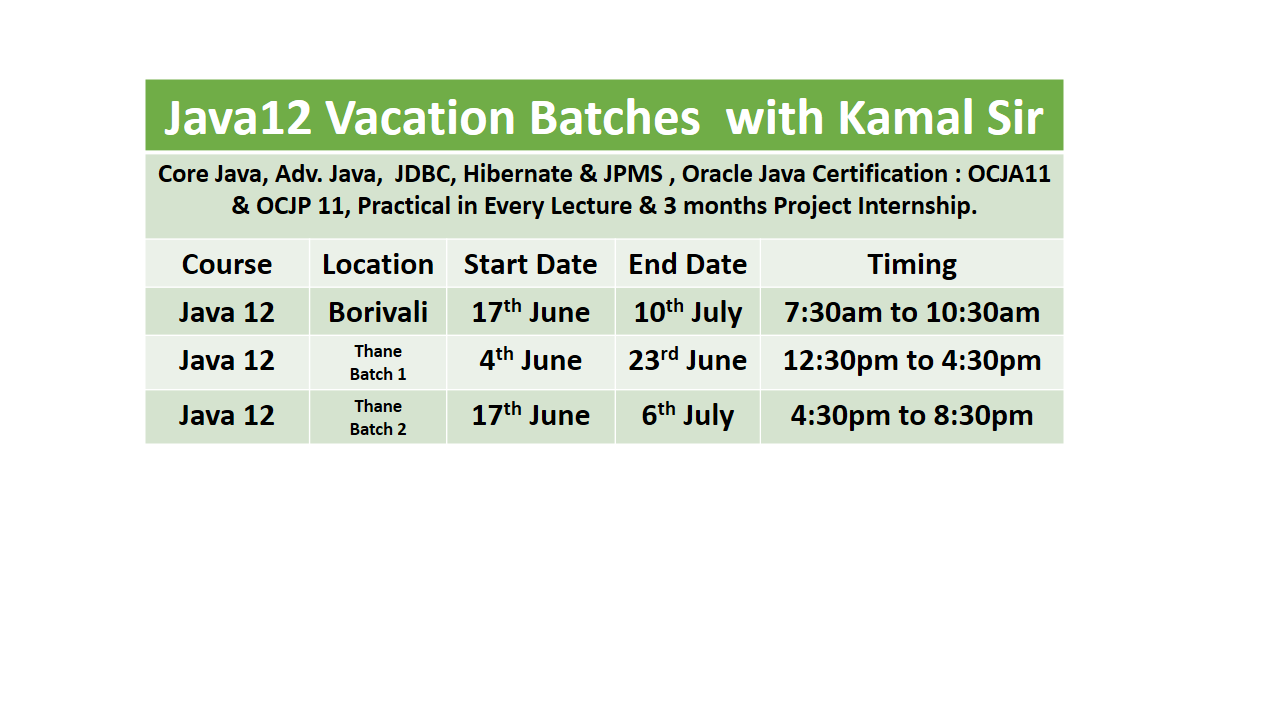 Java12 Vacation Batches with Kamal Sir

Core Java, Adv. Java, JDBC, Hibernate & JPMS , Oracle Java Certification : OCJA11 & OCJP 11, Practical in Every Lecture & 3 months Project Internship.

| Course | Location | Start Date | End Date | Timing |
|---|---|---|---|---|
| Java 12 | Borivali | 17th June | 10th July | 7:30am to 10:30am |
| Java 12 | Thane Batch 1 | 4th June | 23rd June | 12:30pm to 4:30pm |
| Java 12 | Thane Batch 2 | 17th June | 6th July | 4:30pm to 8:30pm |